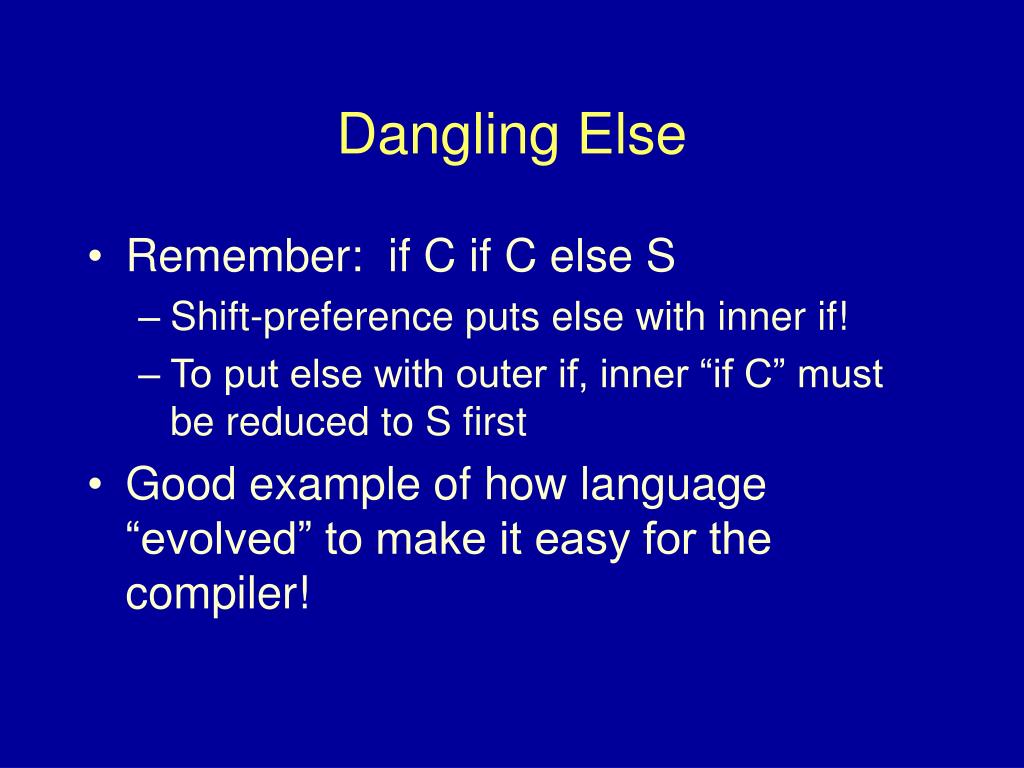 Dangling Else

• Remember: if C if C else S
– Shift-preference puts else with inner if!
– To put else with outer if, inner “if C” must be reduced to S first
• Good example of how language “evolved” to make it easy for the compiler!